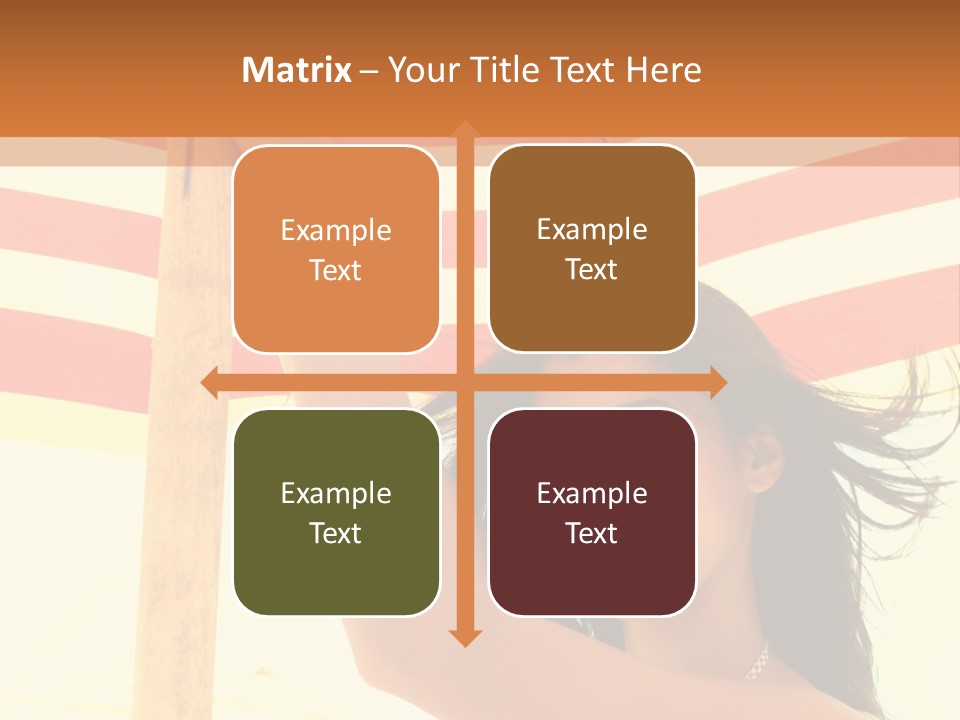 Matrix – Your Title Text Here

Example Text

Example Text

Example Text

Example Text